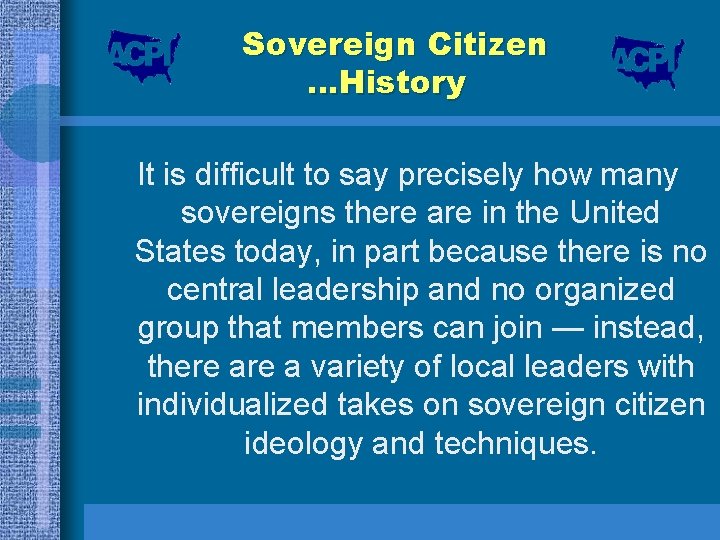 ACPI

Sovereign Citizen
...History

ACPI

It is difficult to say precisely how many sovereigns there are in the United States today, in part because there is no central leadership and no organized group that members can join — instead, there are a variety of local leaders with individualized takes on sovereign citizen ideology and techniques.